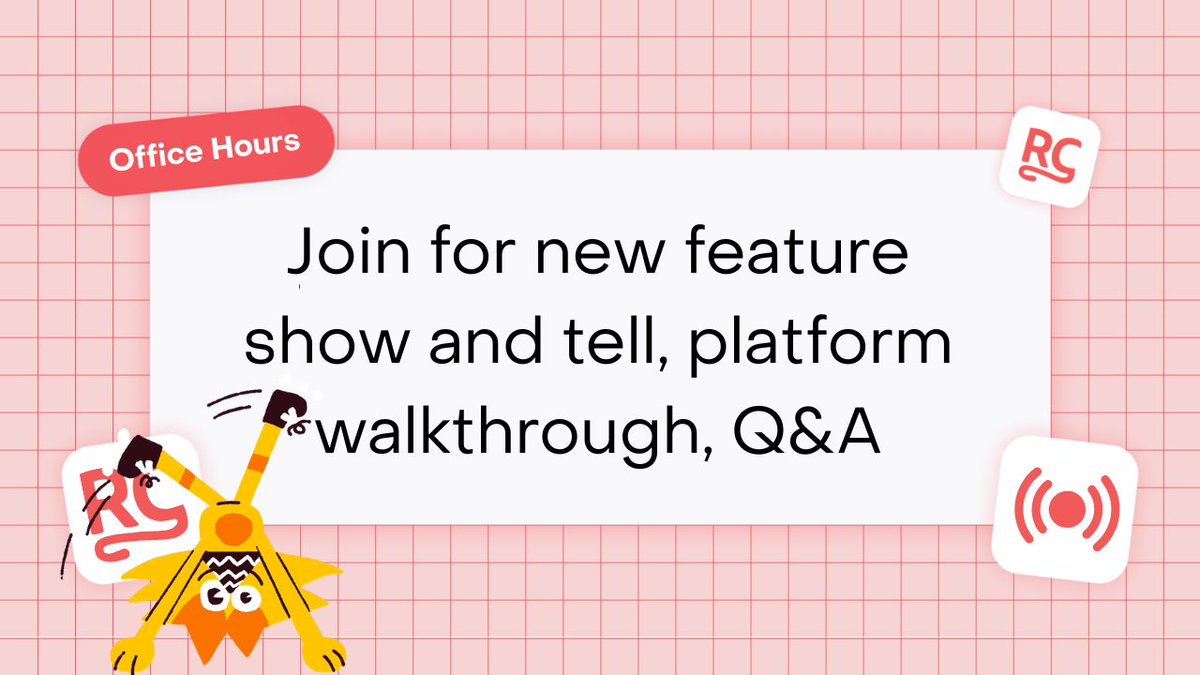 Office Hours

RC

Join for new feature show and tell, platform walkthrough, Q&A

RC